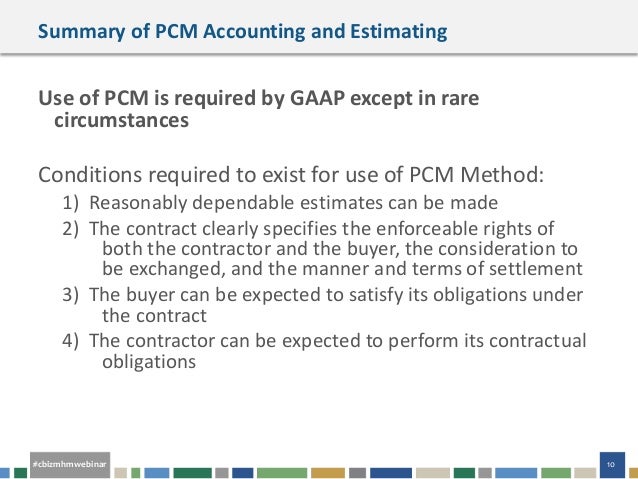 Summary of PCM Accounting and Estimating

Use of PCM is required by GAAP except in rare circumstances

Conditions required to exist for use of PCM Method:

1) Reasonably dependable estimates can be made
2) The contract clearly specifies the enforceable rights of both the contractor and the buyer, the consideration to be exchanged, and the manner and terms of settlement
3) The buyer can be expected to satisfy its obligations under the contract
4) The contractor can be expected to perform its contractual obligations

#cbizmhmwebinar

10